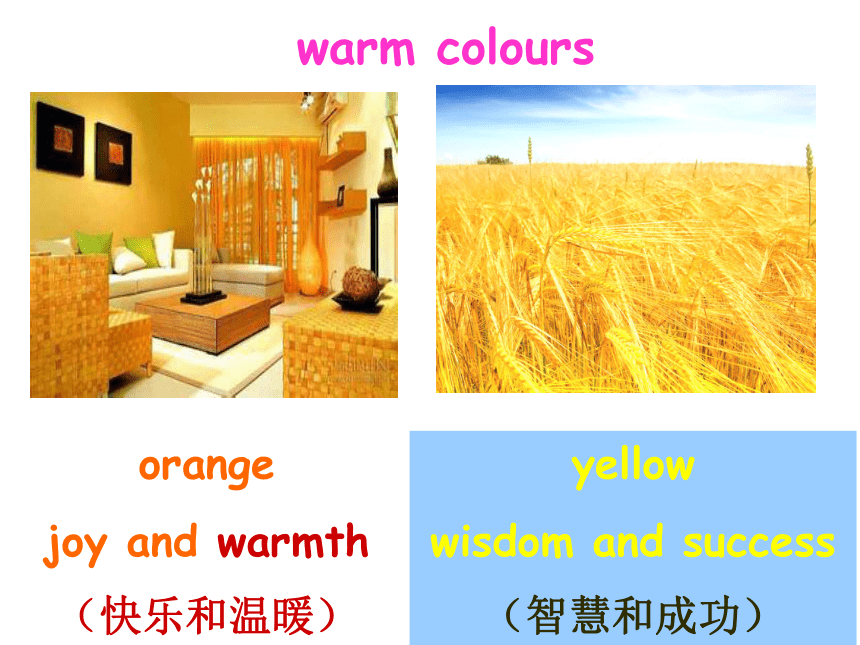 warm colours

orange
joy and warmth
（快乐和温暖）

yellow
wisdom and success
（智慧和成功）